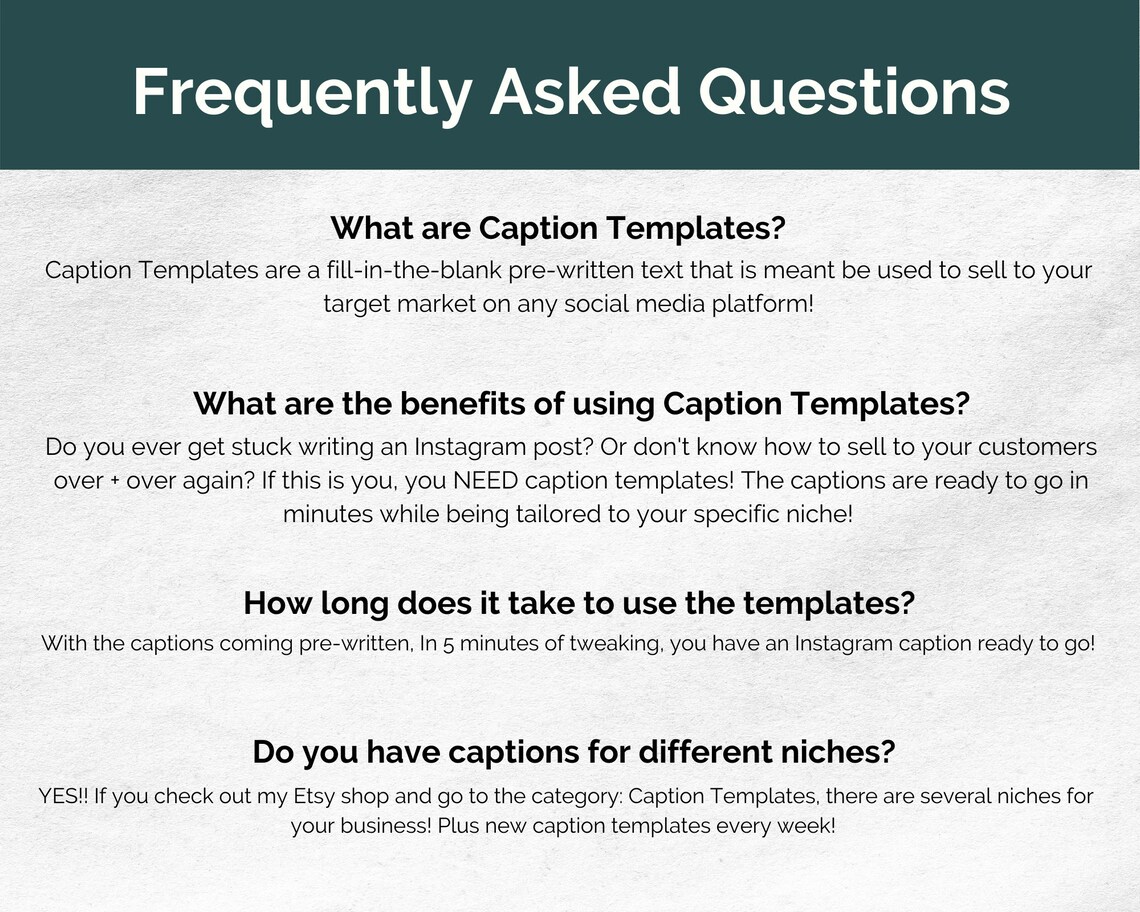 Frequently Asked Questions

What are Caption Templates?
Caption Templates are a fill-in-the-blank pre-written text that is meant be used to sell to your target market on any social media platform!

What are the benefits of using Caption Templates?
Do you ever get stuck writing an Instagram post? Or don't know how to sell to your customers over + over again? If this is you, you NEED caption templates! The captions are ready to go in minutes while being tailored to your specific niche!

How long does it take to use the templates?
With the captions coming pre-written, In 5 minutes of tweaking, you have an Instagram caption ready to go!

Do you have captions for different niches?
YES!! If you check out my Etsy shop and go to the category: Caption Templates, there are several niches for your business! Plus new caption templates every week!